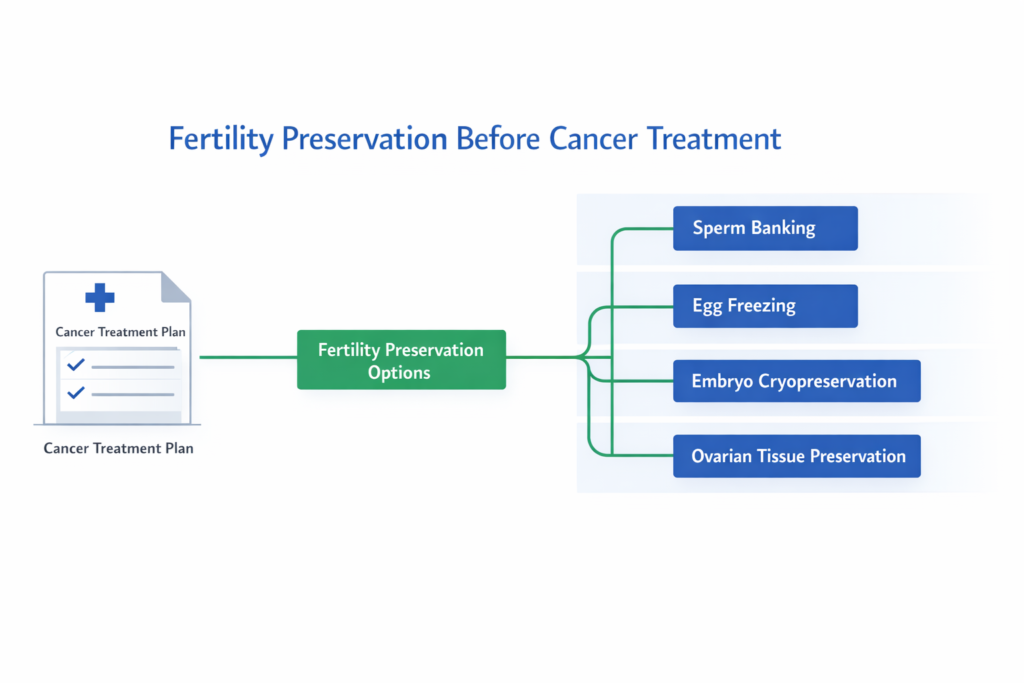 Fertility Preservation Before Cancer Treatment

Cancer Treatment Plan

Cancer Treatment Plan

Fertility Preservation Options

Sperm Banking

Egg Freezing

Embryo Cryopreservation

Ovarian Tissue Preservation